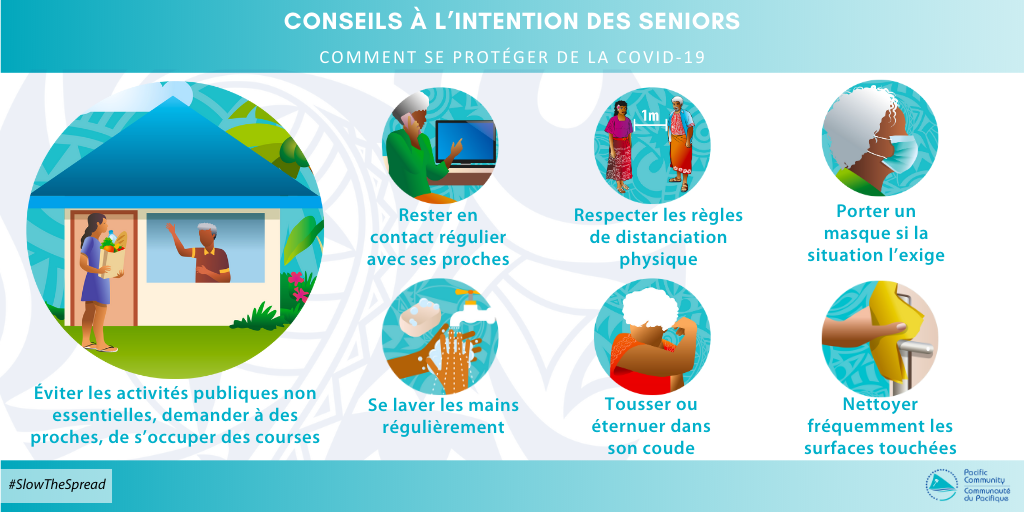 CONSEILS À L'INTENTION DES SENIORS

COMMENT SE PROTÉGER DE LA COVID-19

Éviter les activités publiques non essentielles, demander à des proches, de s'occuper des courses

Rester en contact régulier avec ses proches

1m

Respecter les règles de distanciation physique

Porter un masque si la situation l'exige

Se laver les mains régulièrement

Tousser ou éternuer dans son coude

Nettoyer fréquemment les surfaces touchées

#SlowTheSpread

Pacific Community
Communauté du Pacifique